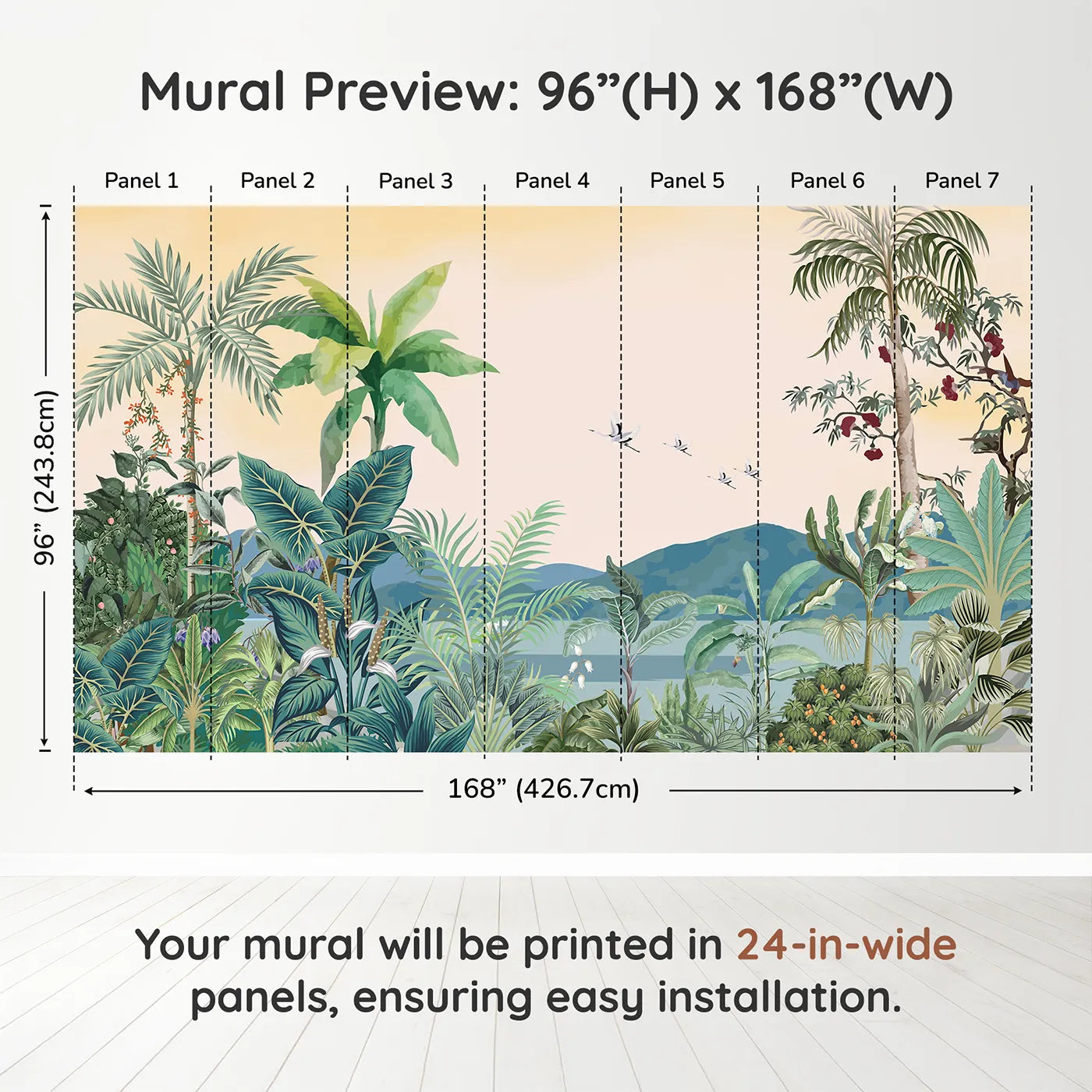 Mural Preview: 96”(H) x 168”(W)

Panel 1 Panel 2 Panel 3 Panel 4 Panel 5 Panel 6 Panel 7

96” (243.8cm)

168” (426.7cm)

Your mural will be printed in 24-in-wide panels, ensuring easy installation.